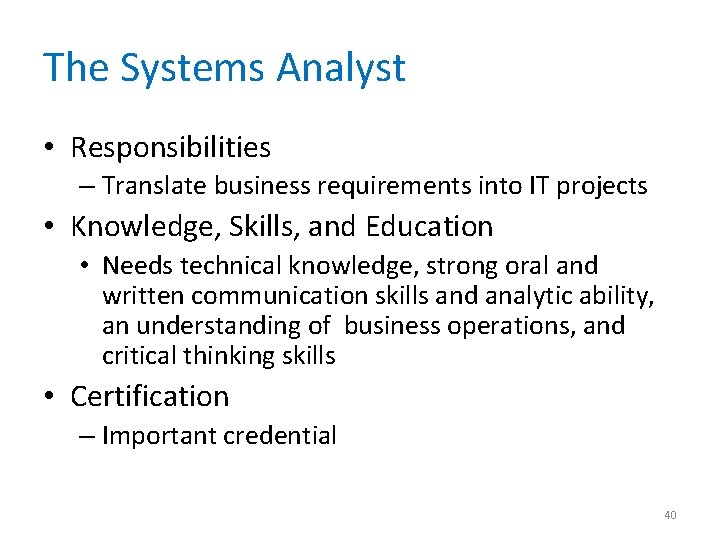 The Systems Analyst

• Responsibilities
– Translate business requirements into IT projects

• Knowledge, Skills, and Education
• Needs technical knowledge, strong oral and written communication skills and analytic ability, an understanding of business operations, and critical thinking skills

• Certification
– Important credential

40